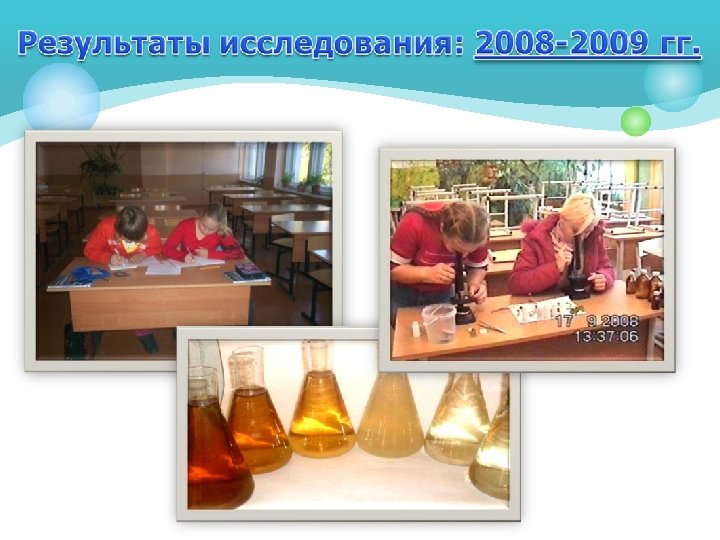 Результаты исследования: 2008-2009 гг.

17 9.2008
13:37:06